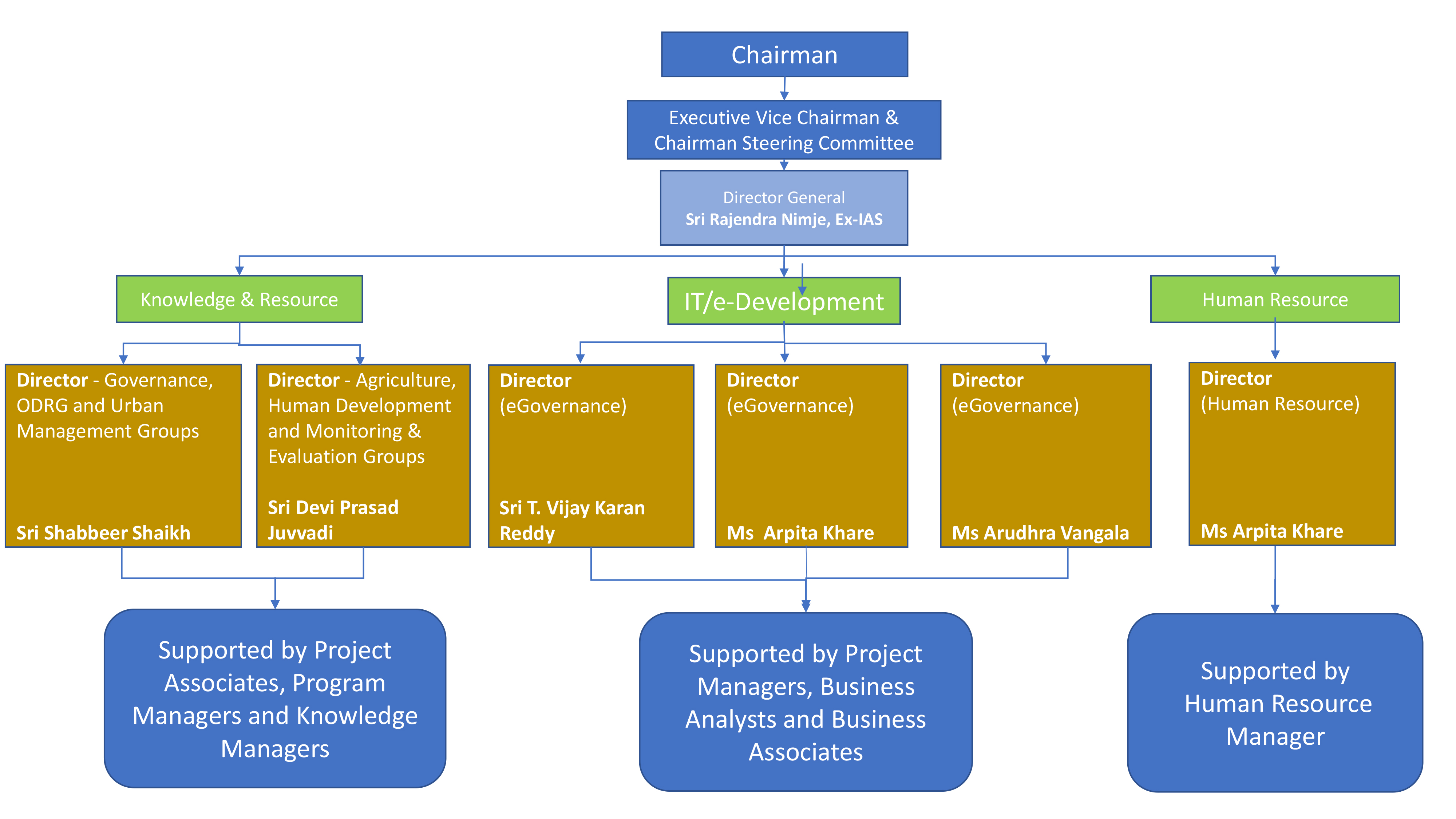 Chairman

Executive Vice Chairman & Chairman Steering Committee

Director General
Sri Rajendra Nimje, Ex-IAS

Knowledge & Resource

IT/e-Development

Human Resource

Director - Governance, ODRG and Urban Management Groups

Sri Shabbeer Shaikh

Director - Agriculture, Human Development and Monitoring & Evaluation Groups

Sri Devi Prasad Juvvadi

Director
(eGovernance)

Sri T. Vijay Karan Reddy

Director
(eGovernance)

Ms Arpita Khare

Director
(eGovernance)

Ms Arudhra Vangala

Director
(Human Resource)

Ms Arpita Khare

Supported by Project Associates, Program Managers and Knowledge Managers

Supported by Project Managers, Business Analysts and Business Associates

Supported by Human Resource Manager